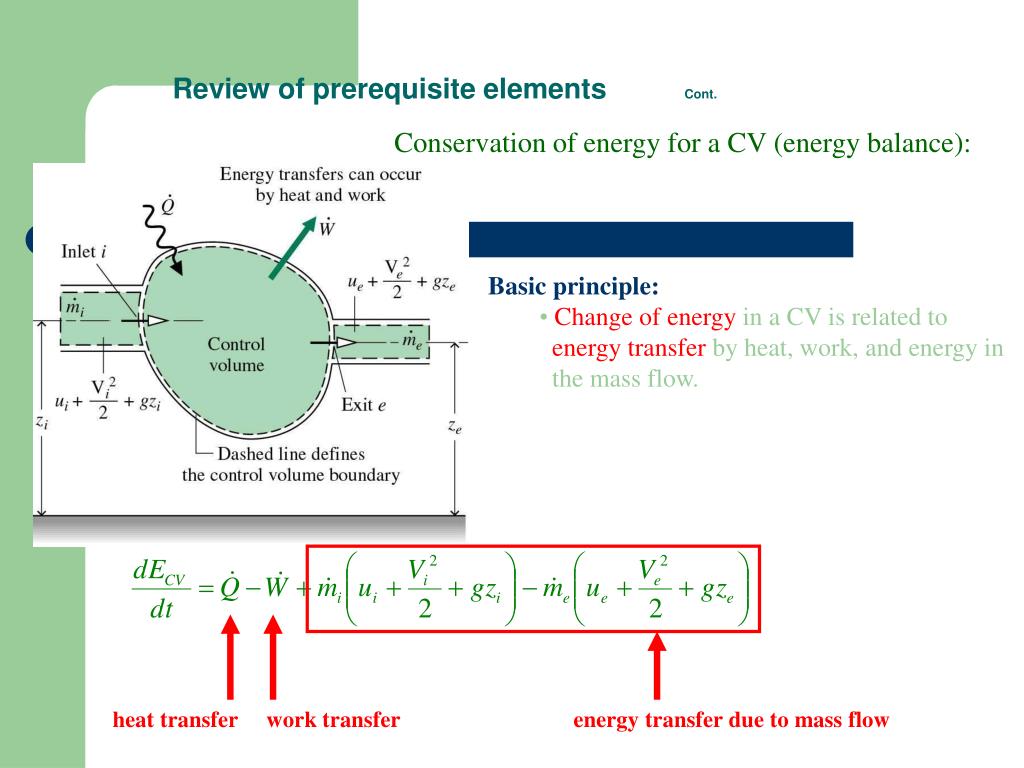 Review of prerequisite elements Cont.

Conservation of energy for a CV (energy balance):

Energy transfers can occur by heat and work

$\dot{Q}$

$\dot{W}$

Inlet $i$

$\dot{m}_i$

$u_e + \frac{V_e^2}{2} + gz_e$

Control volume

$\dot{m}_e$

$u_i + \frac{V_i^2}{2} + gz_i$

Exit $e$

$z_i$

$z_e$

Dashed line defines the control volume boundary

Basic principle:

• Change of energy in a CV is related to energy transfer by heat, work, and energy in the mass flow.

$\frac{dE_{CV}}{dt} = \dot{Q} - \dot{W} + \dot{m}_i\left(u_i + \frac{V_i^2}{2} + gz_i\right) - \dot{m}_e\left(u_e + \frac{V_e^2}{2} + gz_e\right)$

heat transfer work transfer energy transfer due to mass flow